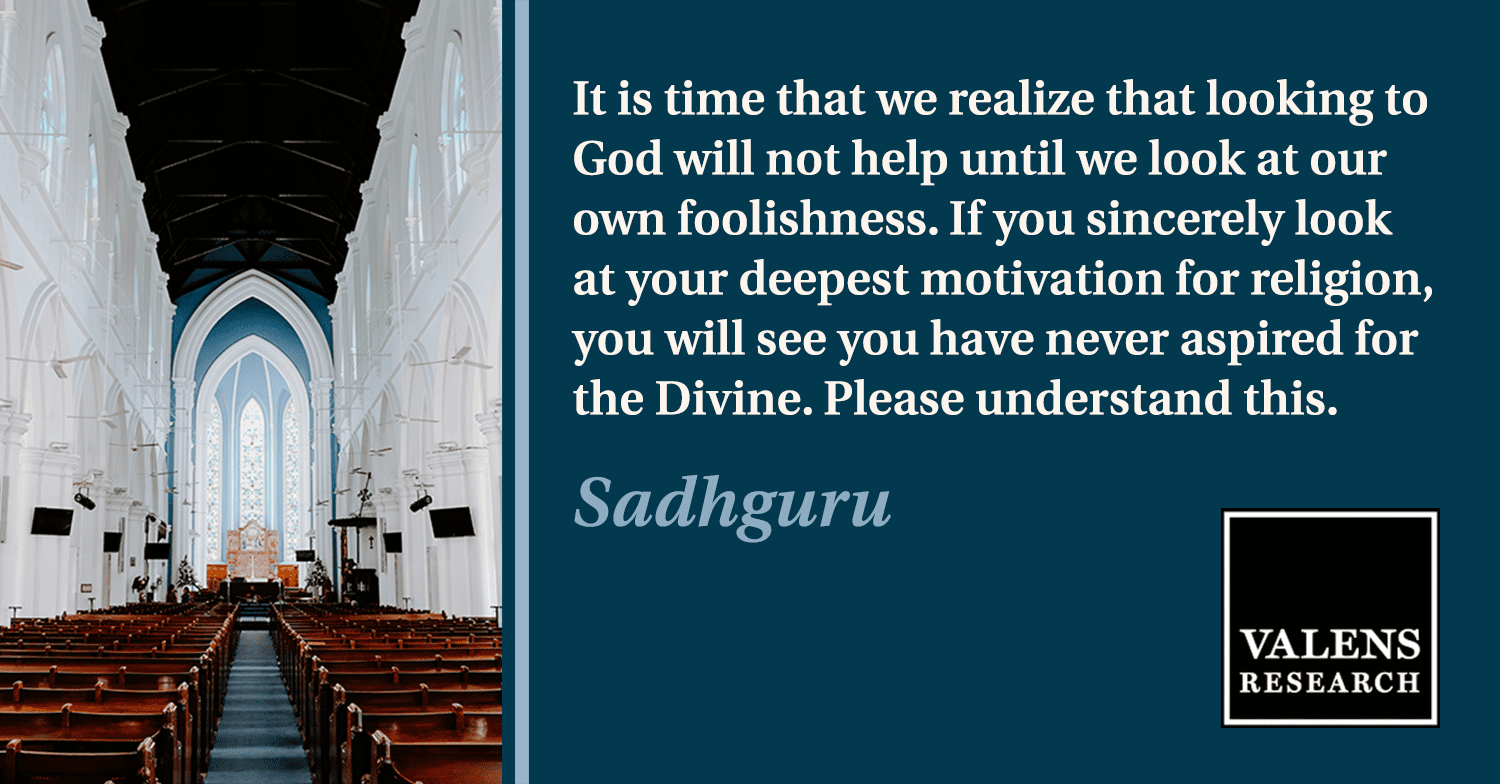 It is time that we realize that looking to God will not help until we look at our own foolishness. If you sincerely look at your deepest motivation for religion, you will see you have never aspired for the Divine. Please understand this.

Sadhguru

VALENS
RESEARCH